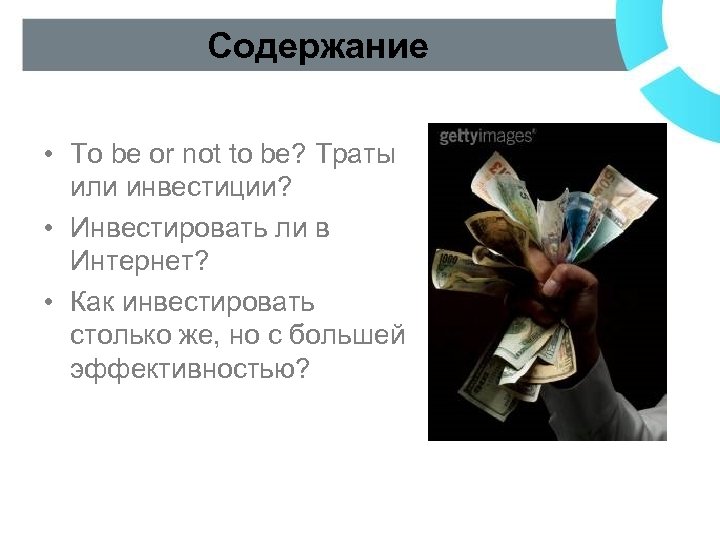 Содержание

• To be or not to be? Траты или инвестиции?
• Инвестировать ли в Интернет?
• Как инвестировать столько же, но с большей эффективностью?

gettyimages